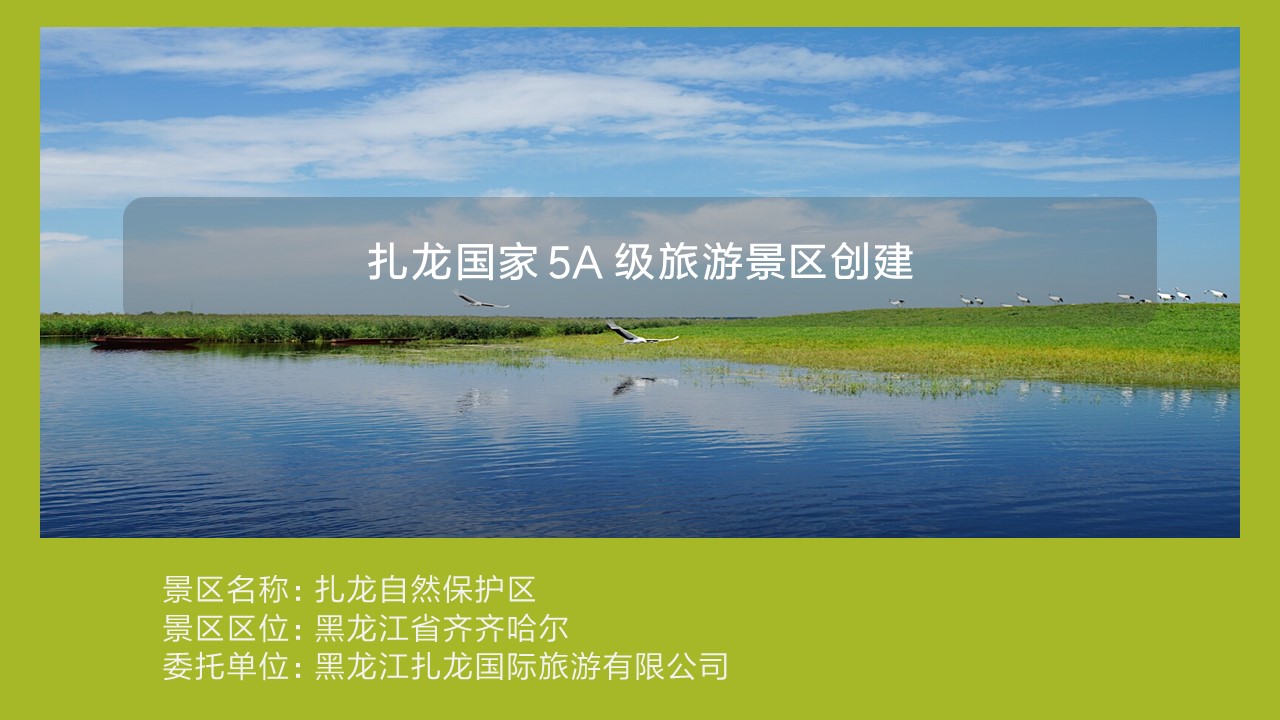 扎龙国家 5A 级旅游景区创建

景区名称：扎龙自然保护区
景区区位：黑龙江省齐齐哈尔
委托单位：黑龙江扎龙国际旅游有限公司